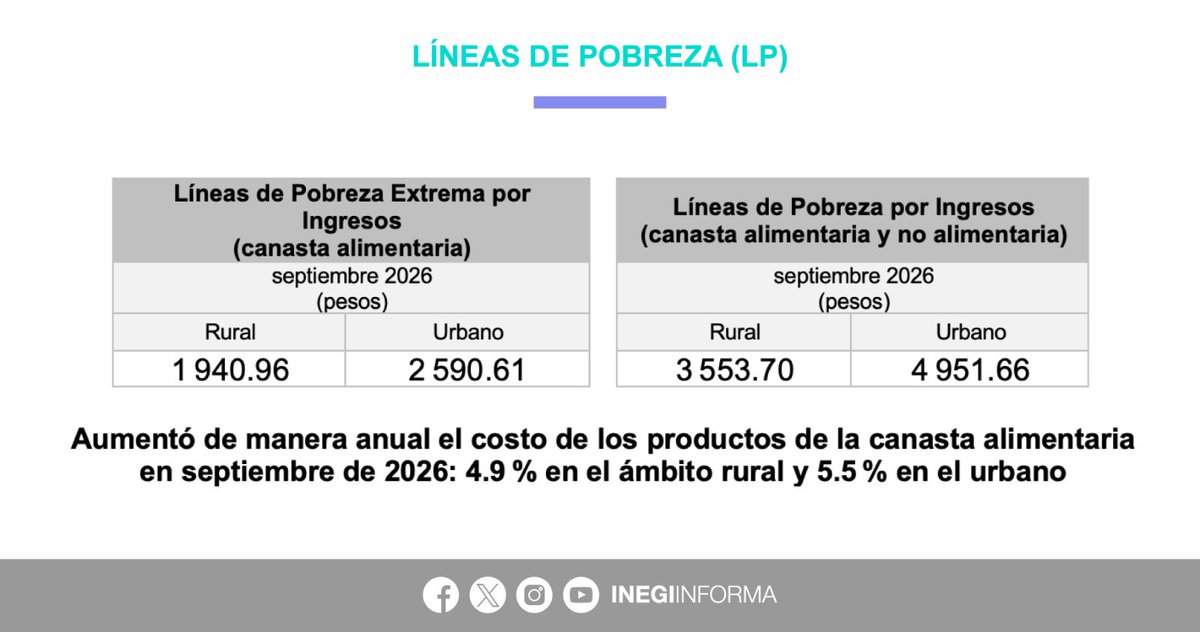 LÍNEAS DE POBREZA (LP)

| Líneas de Pobreza Extrema por Ingresos (canasta alimentaria) | |
|---|---|
| septiembre 2026 (pesos) | |
| Rural | Urbano |
| 1 940.96 | 2 590.61 |

| Líneas de Pobreza por Ingresos (canasta alimentaria y no alimentaria) | |
|---|---|
| septiembre 2026 (pesos) | |
| Rural | Urbano |
| 3 553.70 | 4 951.66 |

Aumentó de manera anual el costo de los productos de la canasta alimentaria en septiembre de 2026: 4.9 % en el ámbito rural y 5.5 % en el urbano

INEGIINFORMA